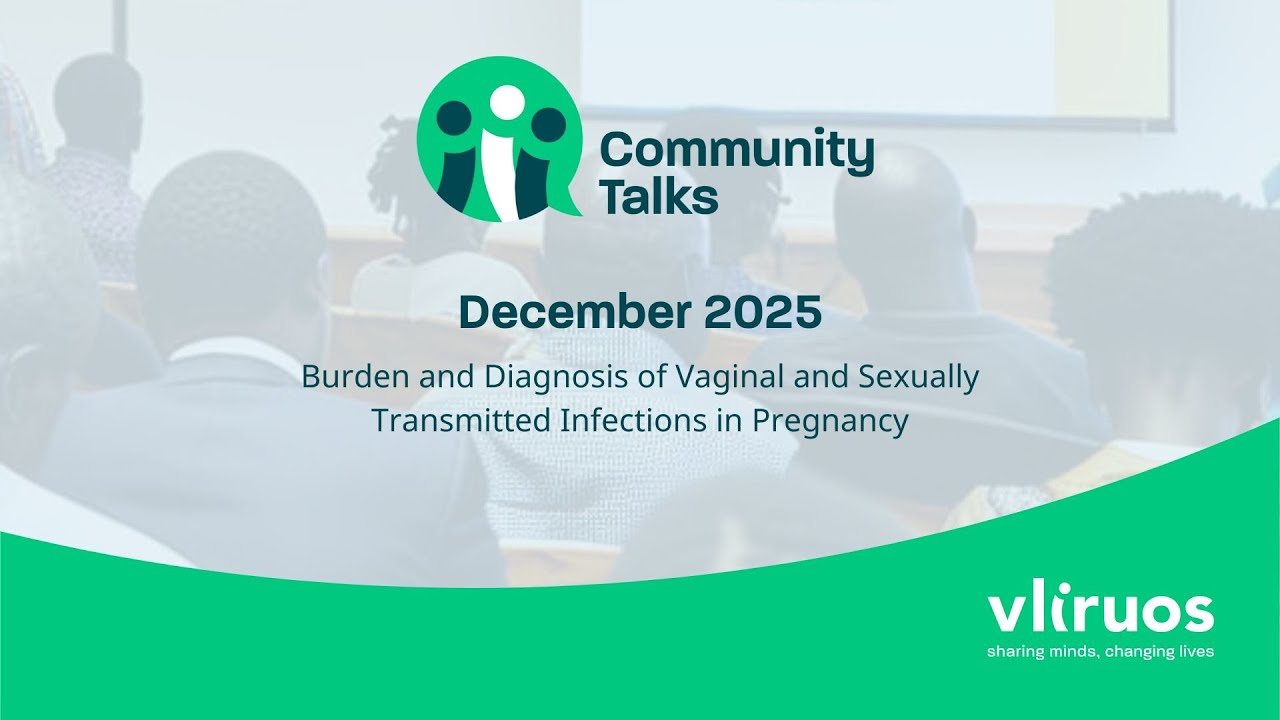 Community Talks

December 2025

Burden and Diagnosis of Vaginal and Sexually Transmitted Infections in Pregnancy

vliruos
sharing minds, changing lives